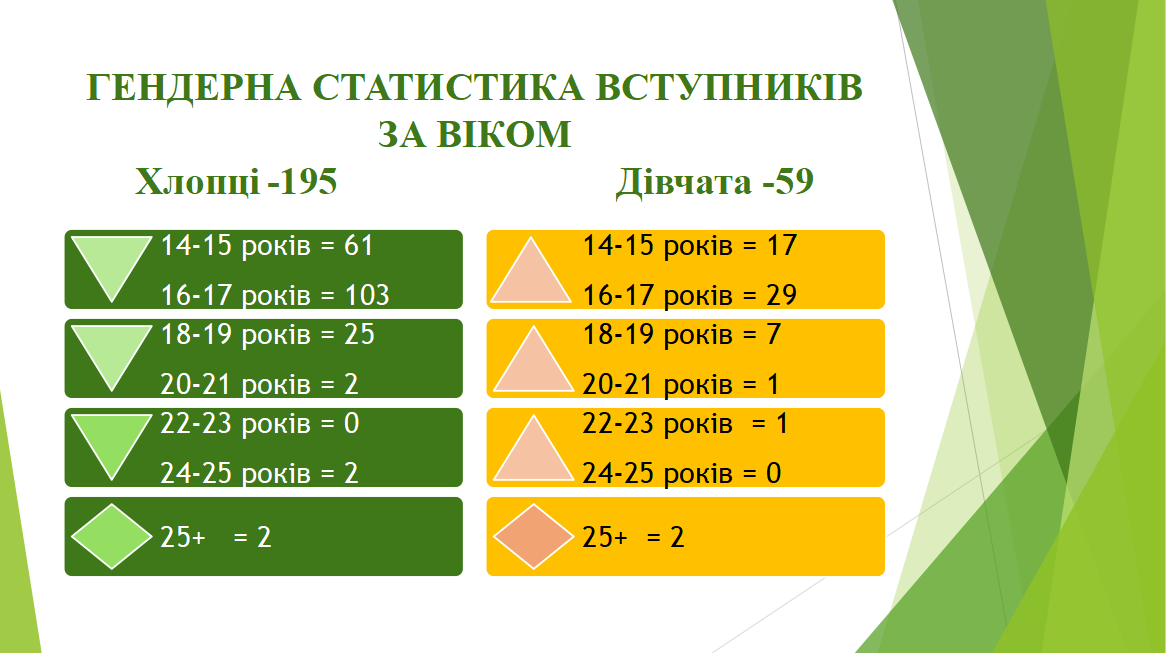 ГЕНДЕРНА СТАТИСТИКА ВСТУПНИКІВ ЗА ВІКОМ

Хлопці -195

14-15 років = 61
16-17 років = 103

18-19 років = 25
20-21 років = 2

22-23 років = 0
24-25 років = 2

25+ = 2

Дівчата -59

14-15 років = 17
16-17 років = 29

18-19 років = 7
20-21 років = 1

22-23 років = 1
24-25 років = 0

25+ = 2